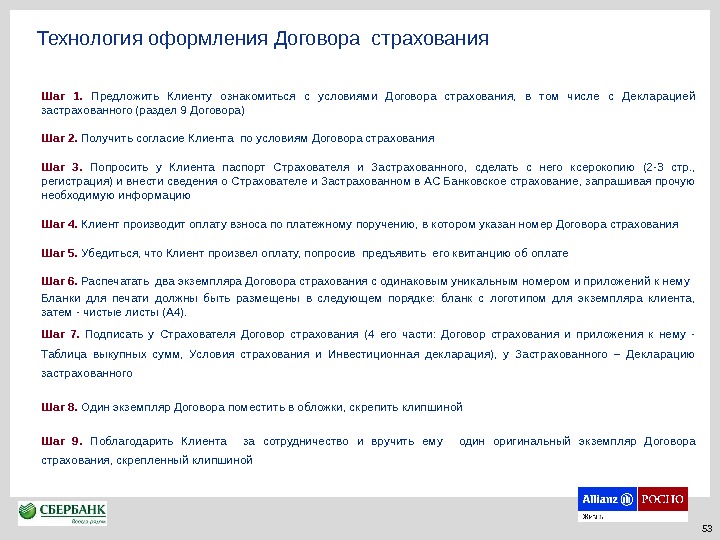 Технология оформления Договора страхования

Шаг 1. Предложить Клиенту ознакомиться с условиями Договора страхования, в том числе с Декларацией застрахованного (раздел 9 Договора)

Шаг 2. Получить согласие Клиента по условиям Договора страхования

Шаг 3. Попросить у Клиента паспорт Страхователя и Застрахованного, сделать с него ксерокопию (2-3 стр., регистрация) и внести сведения о Страхователе и Застрахованном в АС Банковское страхование, запрашивая прочую необходимую информацию

Шаг 4. Клиент производит оплату взноса по платежному поручению, в котором указан номер Договора страхования

Шаг 5. Убедиться, что Клиент произвел оплату, попросив предъявить его квитанцию об оплате

Шаг 6. Распечатать два экземпляра Договора страхования с одинаковым уникальным номером и приложений к нему
Бланки для печати должны быть размещены в следующем порядке: бланк с логотипом для экземпляра клиента, затем - чистые листы (А4).

Шаг 7. Подписать у Страхователя Договор страхования (4 его части: Договор страхования и приложения к нему - Таблица выкупных сумм, Условия страхования и Инвестиционная декларация), у Застрахованного – Декларацию застрахованного

Шаг 8. Один экземпляр Договора поместить в обложки, скрепить клипшиной

Шаг 9. Поблагодарить Клиента за сотрудничество и вручить ему один оригинальный экземпляр Договора страхования, скрепленный клипшиной

СБЕРБАНК
Всегда рядом

Allianz РОСНО
Жизнь

53